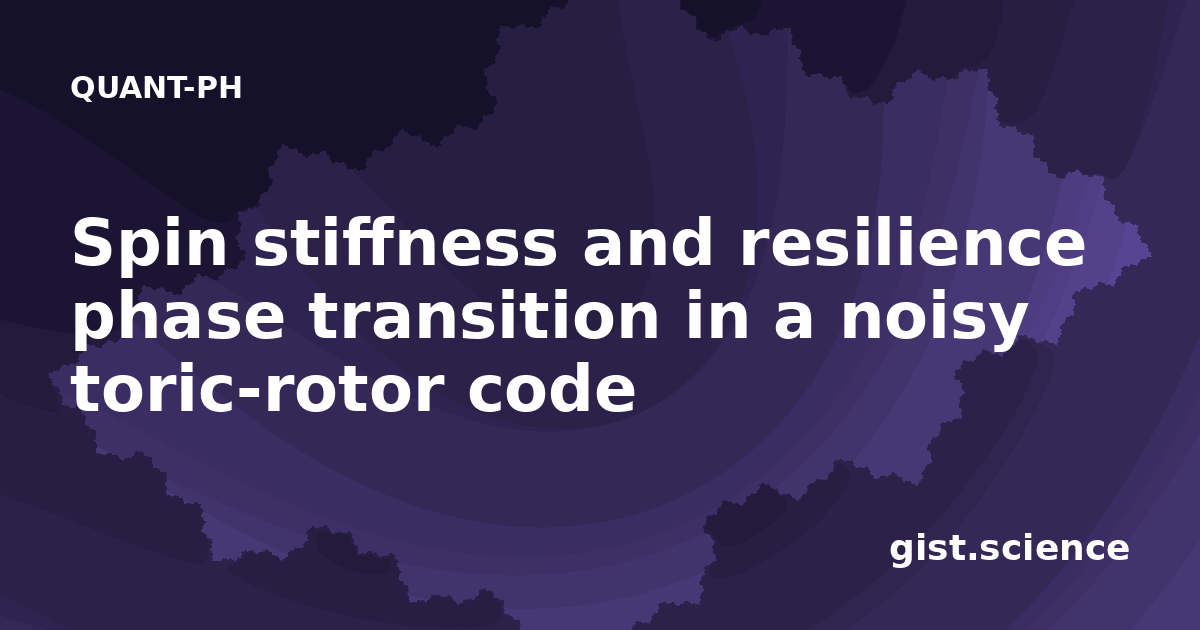 QUANT-PH

Spin stiffness and resilience phase transition in a noisy toric-rotor code

gist.science